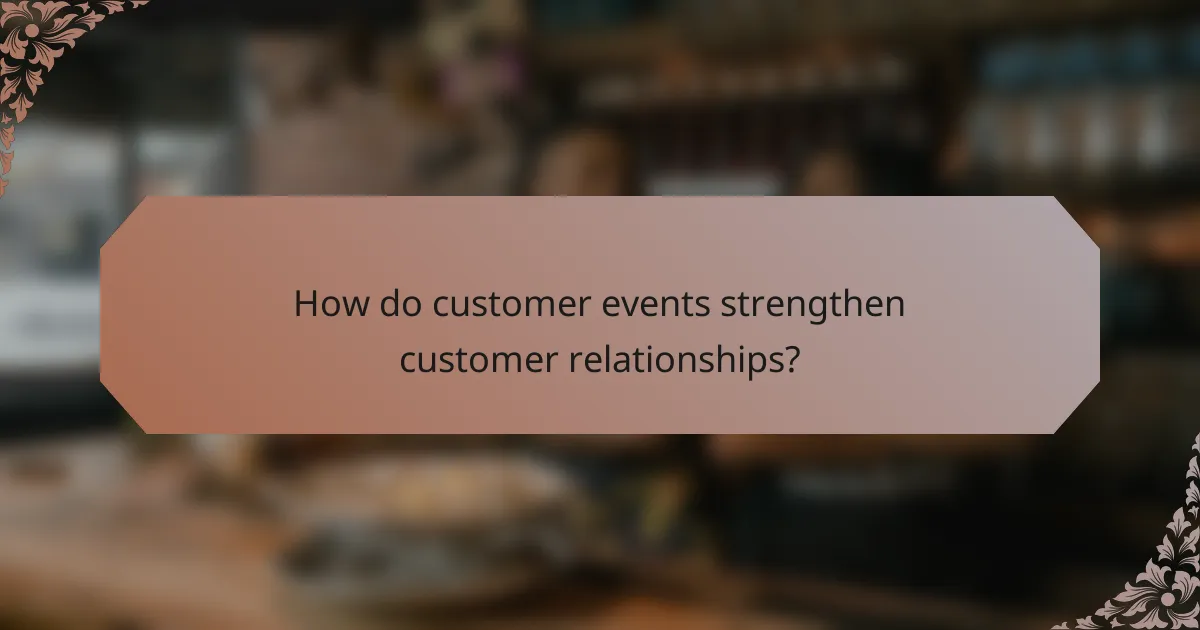 How do customer events strengthen customer relationships?